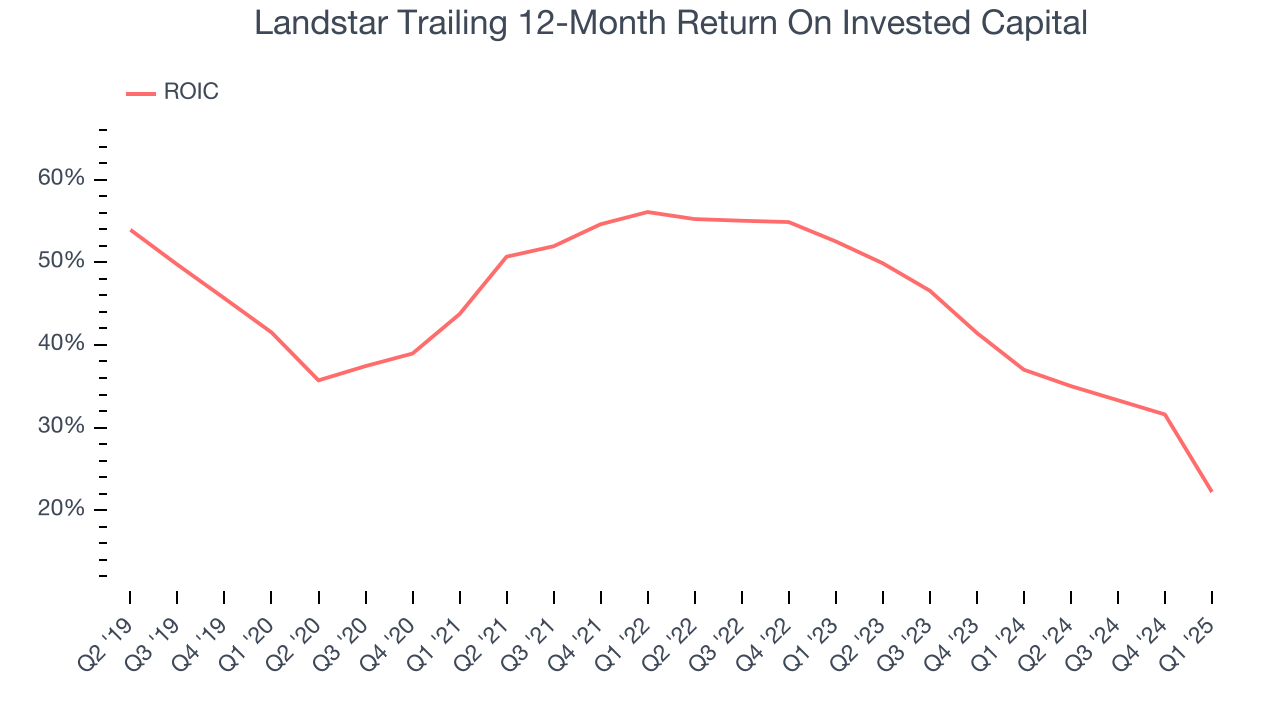 Landstar Trailing 12-Month Return On Invested Capital

ROIC

60%
50%
40%
30%
20%

Q2 '19
Q3 '19
Q4 '19
Q1 '20
Q2 '20
Q3 '20
Q4 '20
Q1 '21
Q2 '21
Q3 '21
Q4 '21
Q1 '22
Q2 '22
Q3 '22
Q4 '22
Q1 '23
Q2 '23
Q3 '23
Q4 '23
Q1 '24
Q2 '24
Q3 '24
Q4 '24
Q1 '25